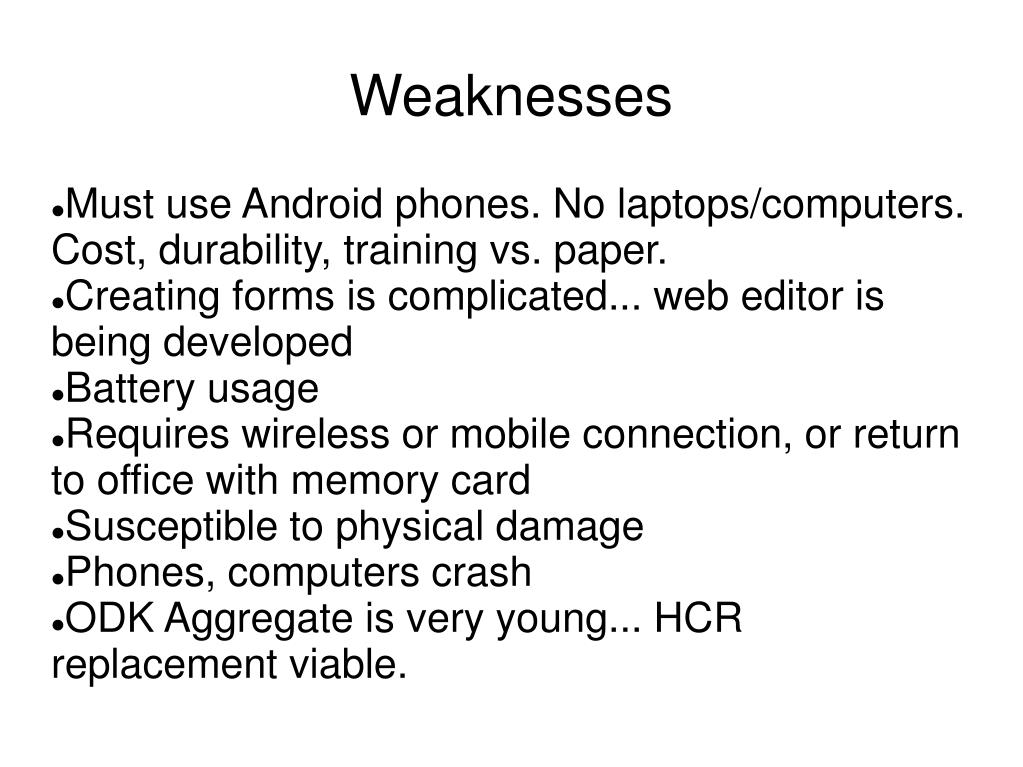 Weaknesses

●Must use Android phones. No laptops/computers. Cost, durability, training vs. paper.
●Creating forms is complicated... web editor is being developed
●Battery usage
●Requires wireless or mobile connection, or return to office with memory card
●Susceptible to physical damage
●Phones, computers crash
●ODK Aggregate is very young... HCR replacement viable.